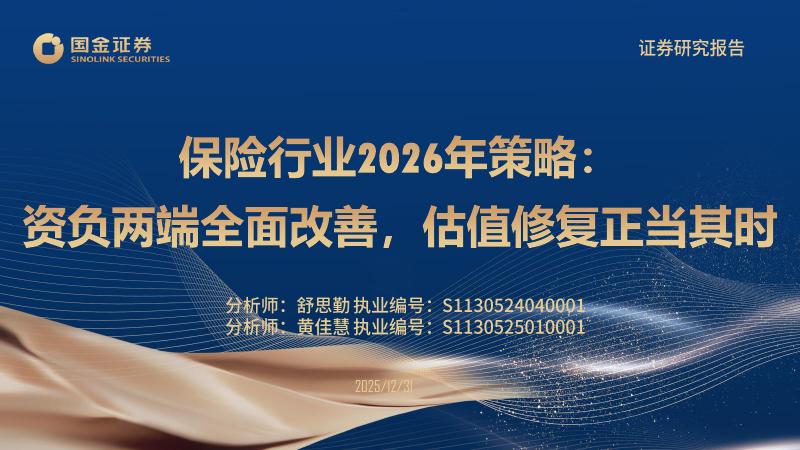 国金证券
SINOLINK SECURITIES

证券研究报告

保险行业2026年策略：
资负两端全面改善，估值修复正当其时

分析师：舒思勤 执业编号：S1130524040001
分析师：黄佳慧 执业编号：S1130525010001

2025/12/31